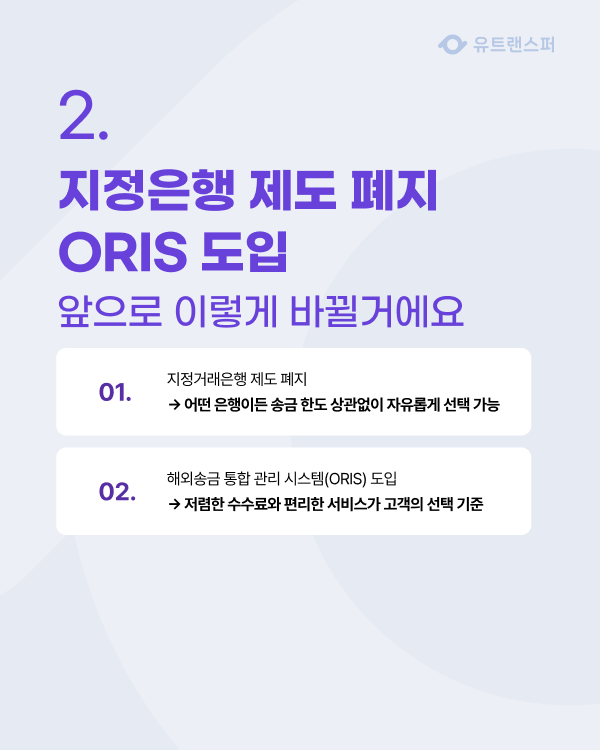 유트랜스퍼

2.

지정은행 제도 폐지
ORIS 도입

앞으로 이렇게 바뀔거에요

01.
지정거래은행 제도 폐지
→ 어떤 은행이든 송금 한도 상관없이 자유롭게 선택 가능

02.
해외송금 통합 관리 시스템(ORIS) 도입
→ 저렴한 수수료와 편리한 서비스가 고객의 선택 기준